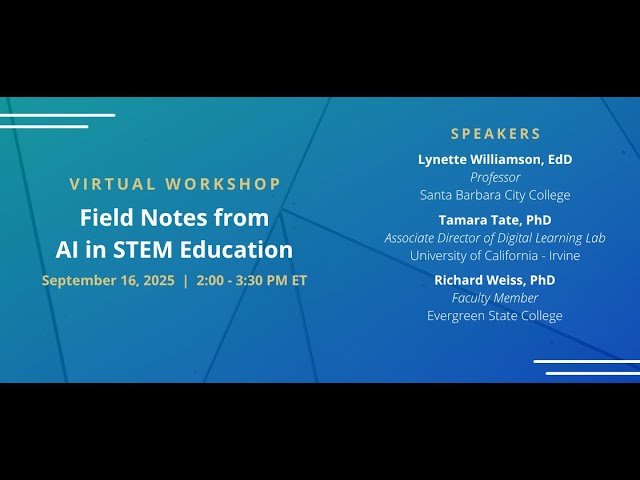 VIRTUAL WORKSHOP

Field Notes from AI in STEM Education

September 16, 2025 | 2:00 - 3:30 PM ET

SPEAKERS

Lynette Williamson, EdD
Professor
Santa Barbara City College

Tamara Tate, PhD
Associate Director of Digital Learning Lab
University of California - Irvine

Richard Weiss, PhD
Faculty Member
Evergreen State College